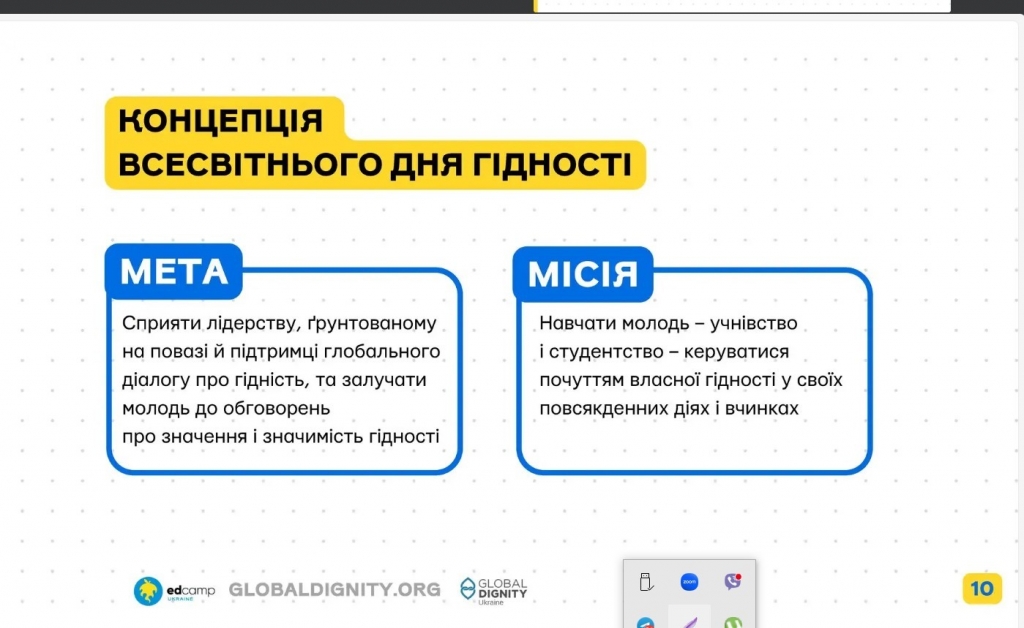 КОНЦЕПЦІЯ ВСЕСВІТНЬОГО ДНЯ ГІДНОСТІ

МЕТА

Сприяти лідерству, ґрунтованому на повазі й підтримці глобального діалогу про гідність, та залучати молодь до обговорень про значення і значимість гідності

МІСІЯ

Навчати молодь – учнівство і студентство – керуватися почуттям власної гідності у своїх повсякденних діях і вчинках

edcamp UKRAINE GLOBALDIGNITY.ORG GLOBAL DIGNITY Ukraine

zoom

10